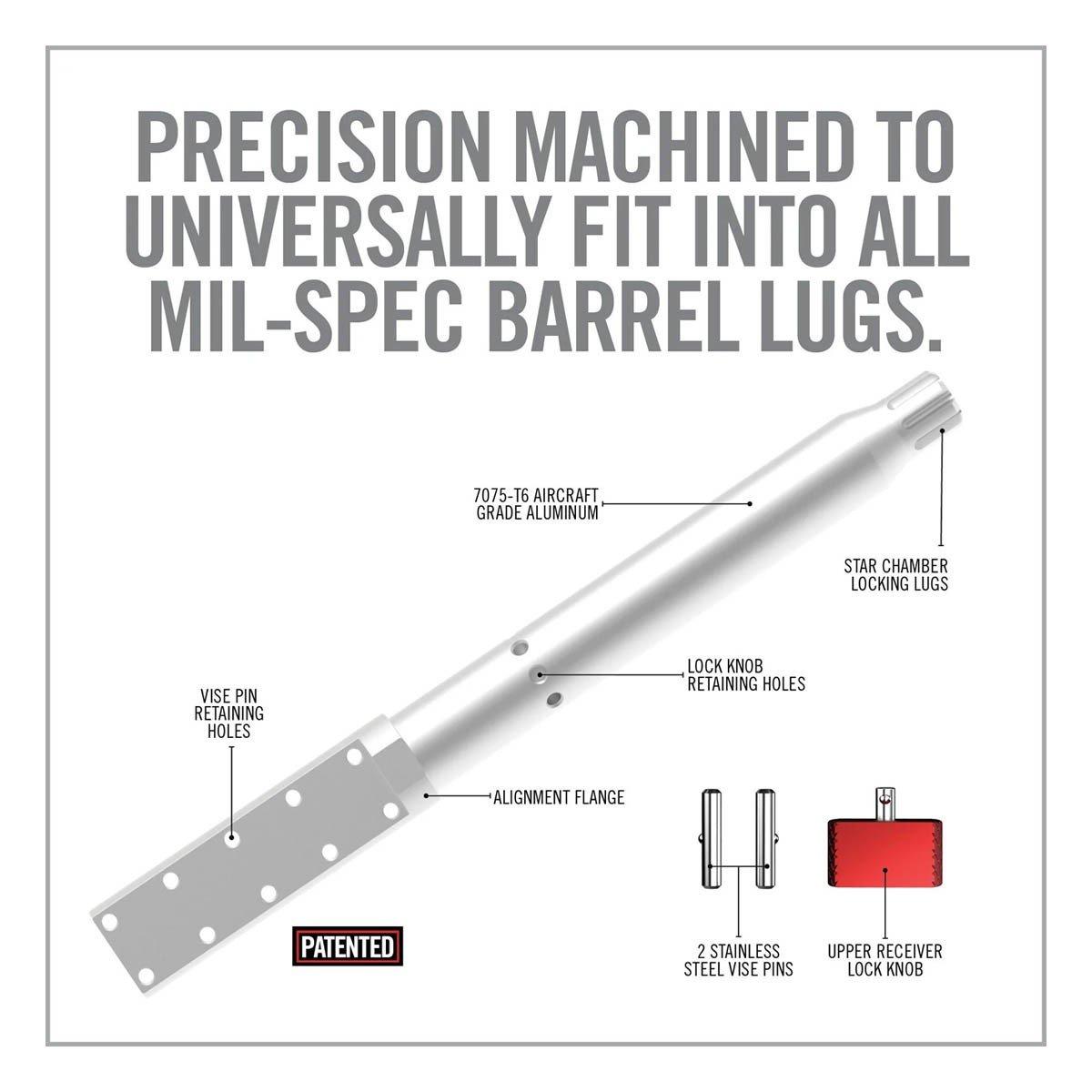 PRECISION MACHINED TO UNIVERSALLY FIT INTO ALL MIL-SPEC BARREL LUGS.

7075-T6 AIRCRAFT GRADE ALUMINUM

STAR CHAMBER LOCKING LUGS

LOCK KNOB RETAINING HOLES

VISE PIN RETAINING HOLES

ALIGNMENT FLANGE

PATENTED

2 STAINLESS STEEL VISE PINS

UPPER RECEIVER LOCK KNOB